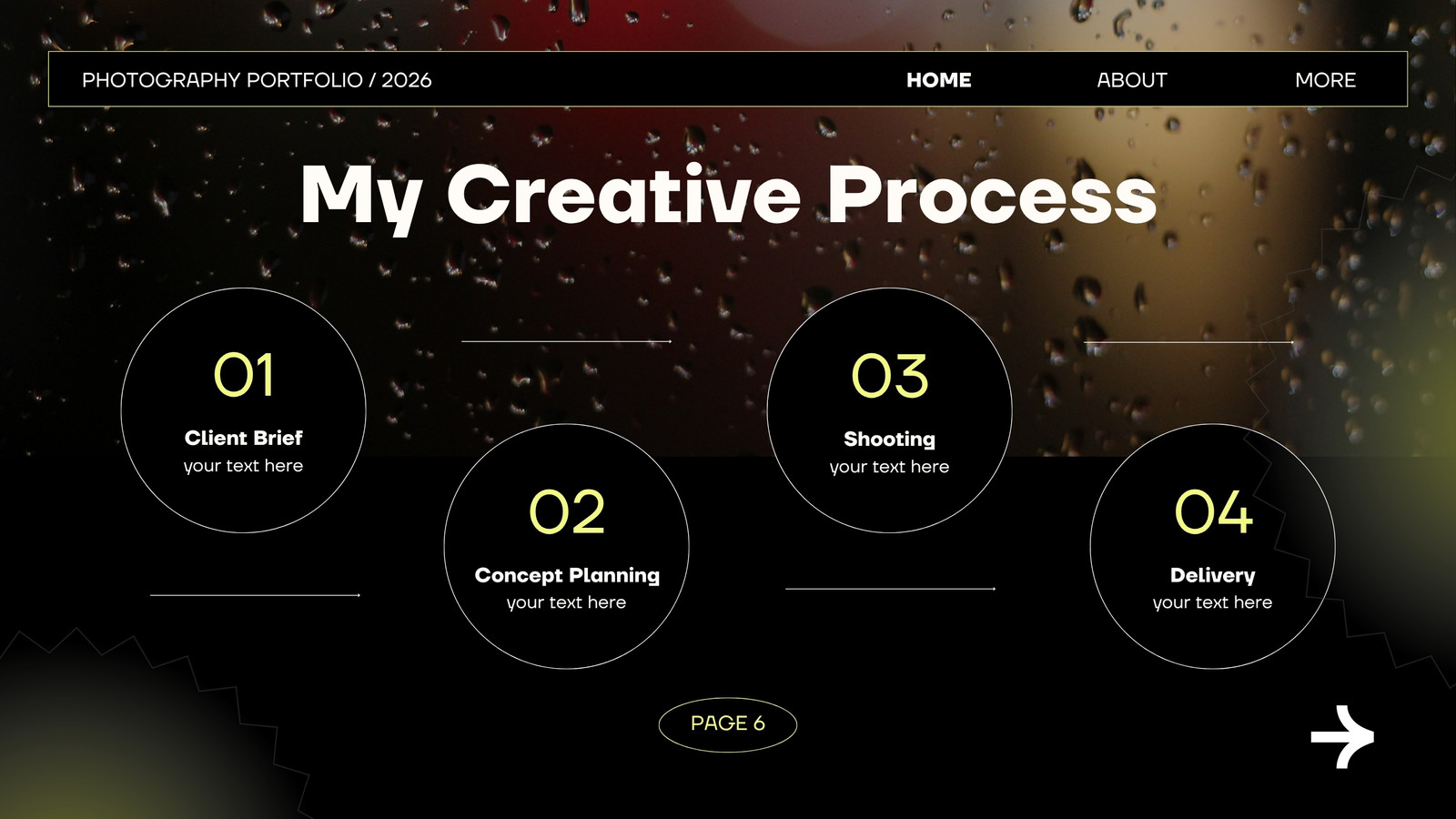 PHOTOGRAPHY PORTFOLIO / 2026

HOME

ABOUT

MORE

My Creative Process

01
Client Brief
your text here

02
Concept Planning
your text here

03
Shooting
your text here

04
Delivery
your text here

PAGE 6